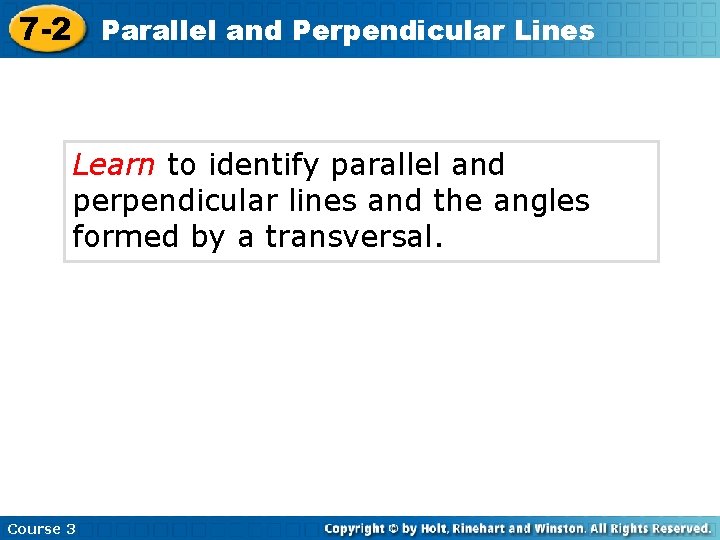 7-2 Parallel and Perpendicular Lines

Learn to identify parallel and perpendicular lines and the angles formed by a transversal.

Course 3

Copyright © by Holt, Rinehart and Winston. All Rights Reserved.